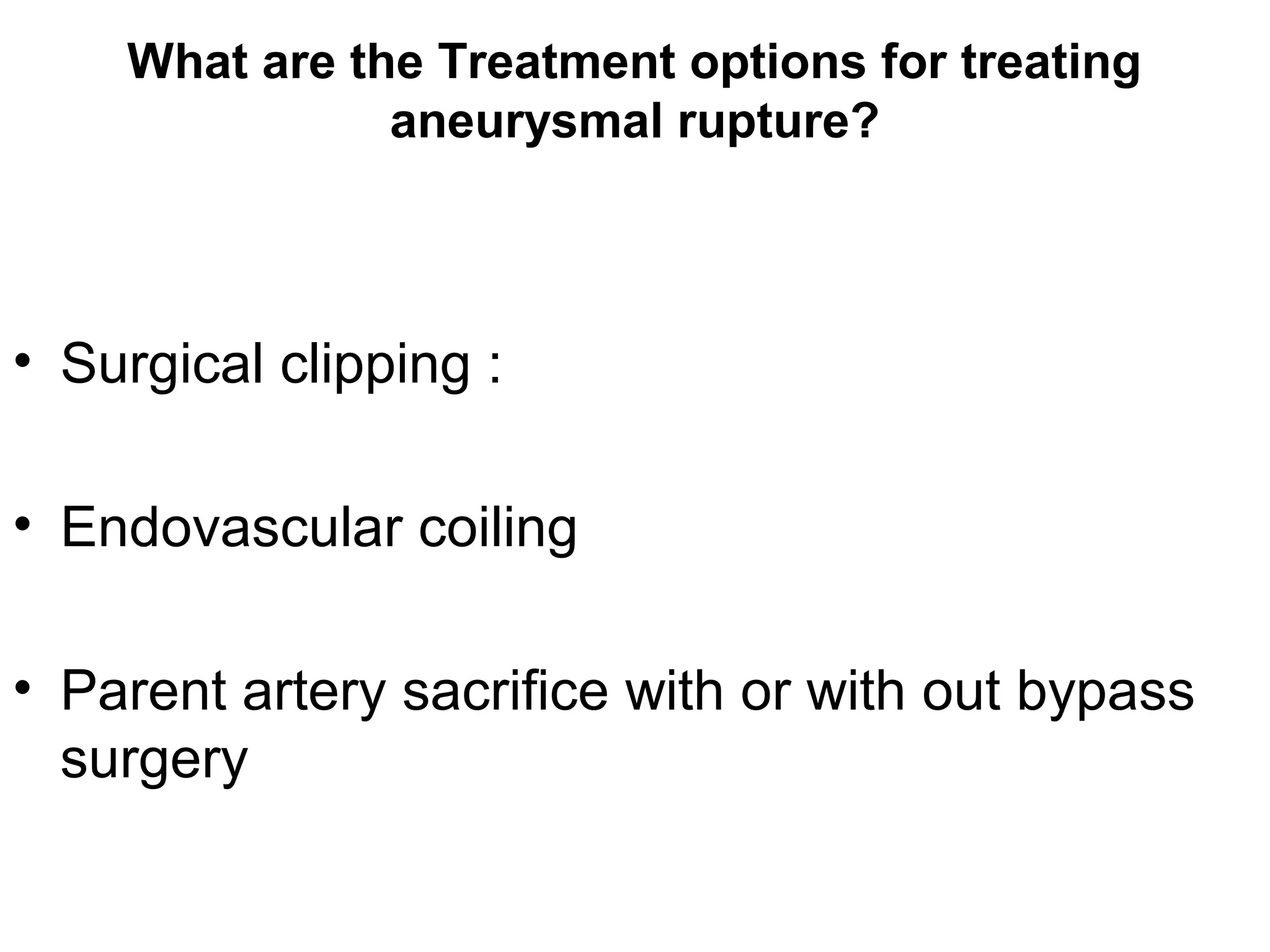 What are the Treatment options for treating aneurysmal rupture?

• Surgical clipping :

• Endovascular coiling

• Parent artery sacrifice with or with out bypass surgery